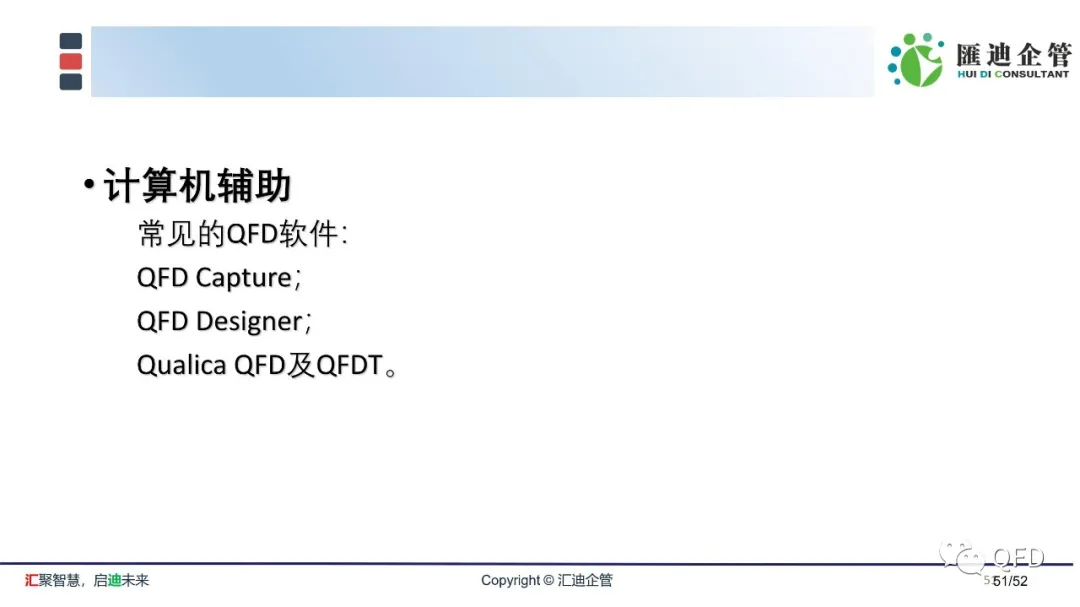 匯迪企管
HUI DI CONSULTANT

• 计算机辅助

常见的QFD软件：

QFD Capture；

QFD Designer；

Qualica QFD及QFDT。

汇聚智慧，启迪未来

Copyright © 汇迪企管

QFD

51/52